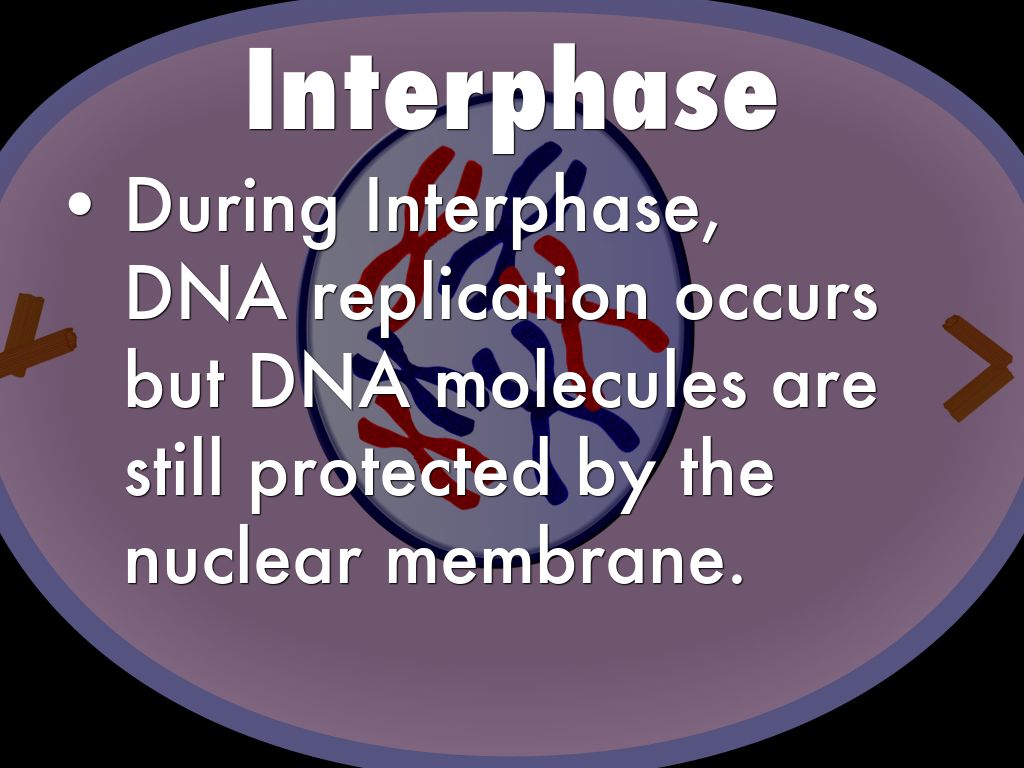 Interphase

• During Interphase, DNA replication occurs but DNA molecules are still protected by the nuclear membrane.